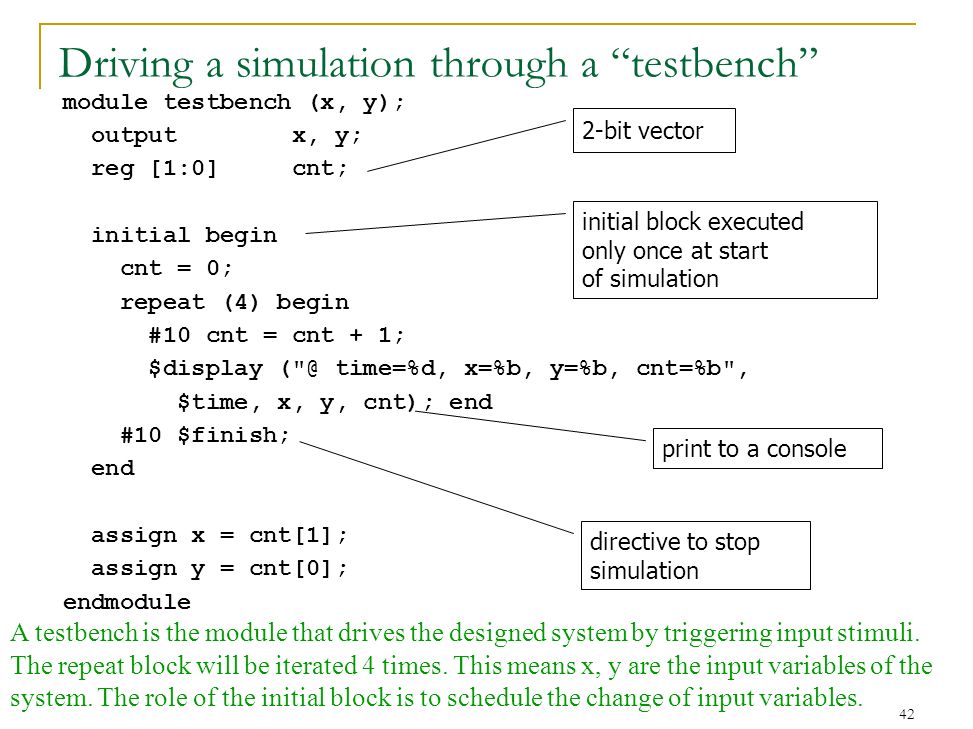 Driving a simulation through a “testbench”

module testbench (x, y);
  output        x, y;
  reg [1:0]     cnt;

  initial begin
    cnt = 0;
    repeat (4) begin
      #10 cnt = cnt + 1;
      $display ("@ time=%d, x=%b, y=%b, cnt=%b",
        $time, x, y, cnt); end
    #10 $finish;
  end

  assign x = cnt[1];
  assign y = cnt[0];
endmodule

2-bit vector

initial block executed only once at start of simulation

print to a console

directive to stop simulation

A testbench is the module that drives the designed system by triggering input stimuli. The repeat block will be iterated 4 times. This means x, y are the input variables of the system. The role of the initial block is to schedule the change of input variables.

42